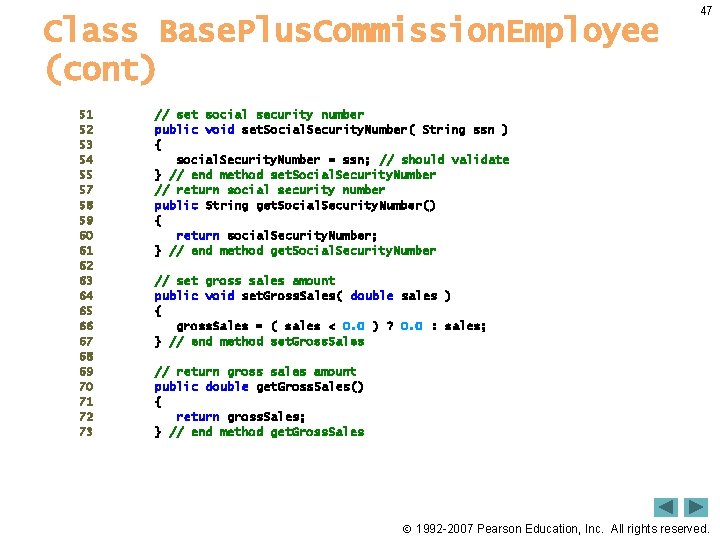 47

Class BasePlusCommissionEmployee (cont)

51 // set social security number
52 public void setSocialSecurityNumber( String ssn )
53 {
54 socialSecurityNumber = ssn; // should validate
55 } // end method setSocialSecurityNumber
57 // return social security number
58 public String getSocialSecurityNumber()
59 {
60 return socialSecurityNumber;
61 } // end method getSocialSecurityNumber
62
63 // set gross sales amount
64 public void setGrossSales( double sales )
65 {
66 grossSales = ( sales < 0.0 ) ? 0.0 : sales;
67 } // end method setGrossSales
68
69 // return gross sales amount
70 public double getGrossSales()
71 {
72 return grossSales;
73 } // end method getGrossSales

© 1992-2007 Pearson Education, Inc. All rights reserved.